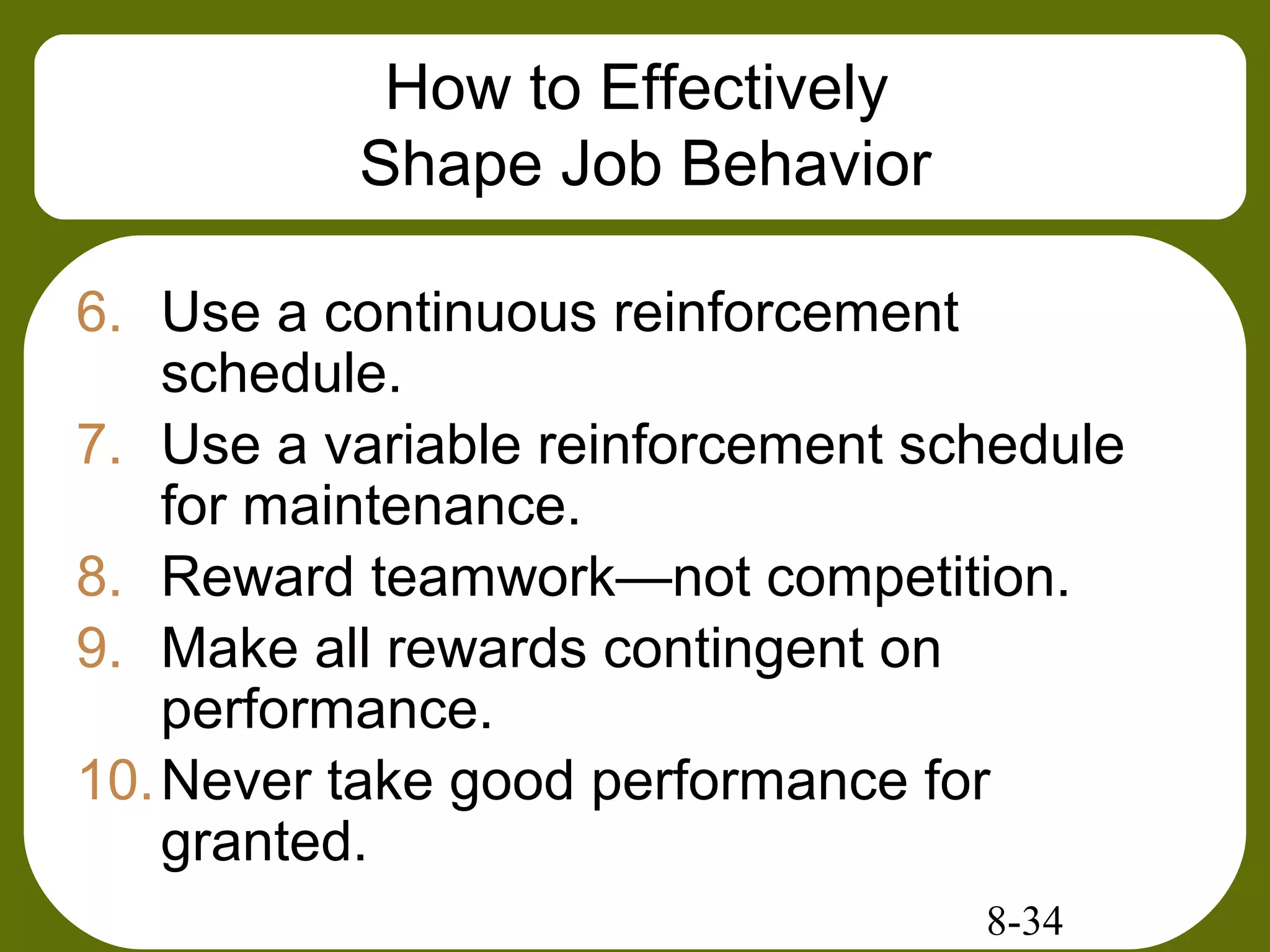 How to Effectively Shape Job Behavior

6. Use a continuous reinforcement schedule.
7. Use a variable reinforcement schedule for maintenance.
8. Reward teamwork—not competition.
9. Make all rewards contingent on performance.
10. Never take good performance for granted.

8-34